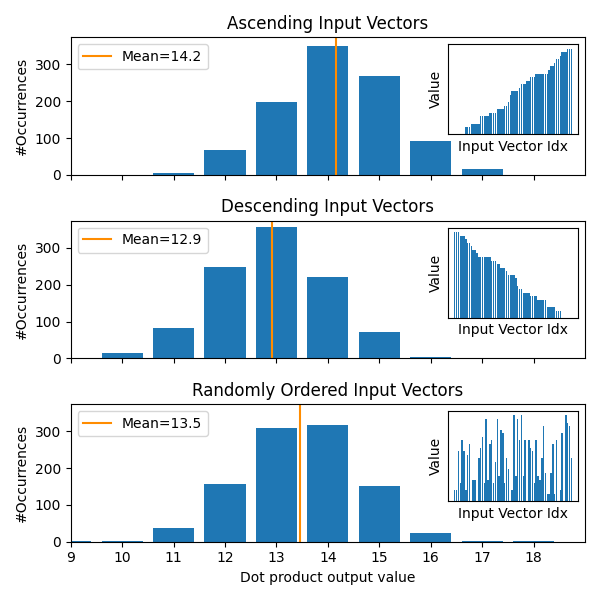 Ascending Input Vectors

Mean=14.2

#Occurrences

300
200
100
0

Value

Input Vector Idx

Descending Input Vectors

Mean=12.9

#Occurrences

300
200
100
0

Value

Input Vector Idx

Randomly Ordered Input Vectors

Mean=13.5

#Occurrences

300
200
100
0

Value

Input Vector Idx

9 10 11 12 13 14 15 16 17 18

Dot product output value